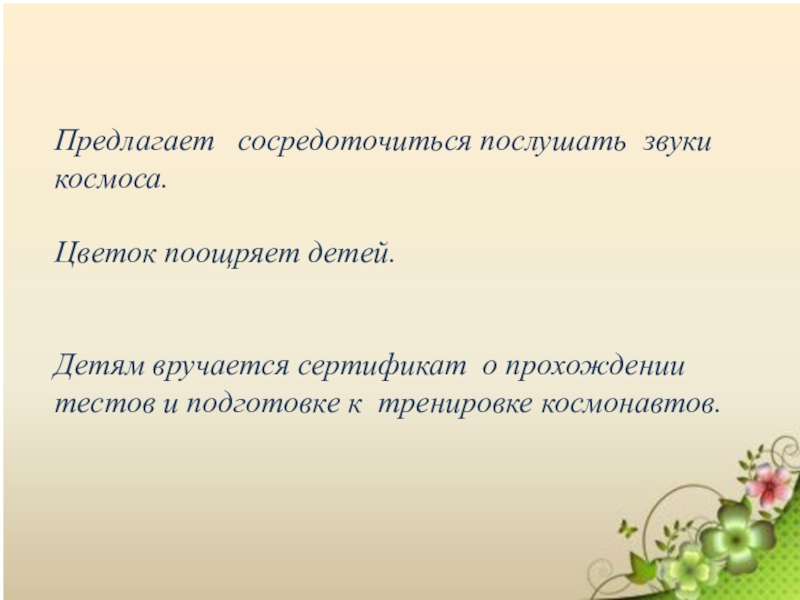 Предлагает сосредоточиться послушать звуки космоса.

Цветок поощряет детей.

Детям вручается сертификат о прохождении тестов и подготовке к тренировке космонавтов.